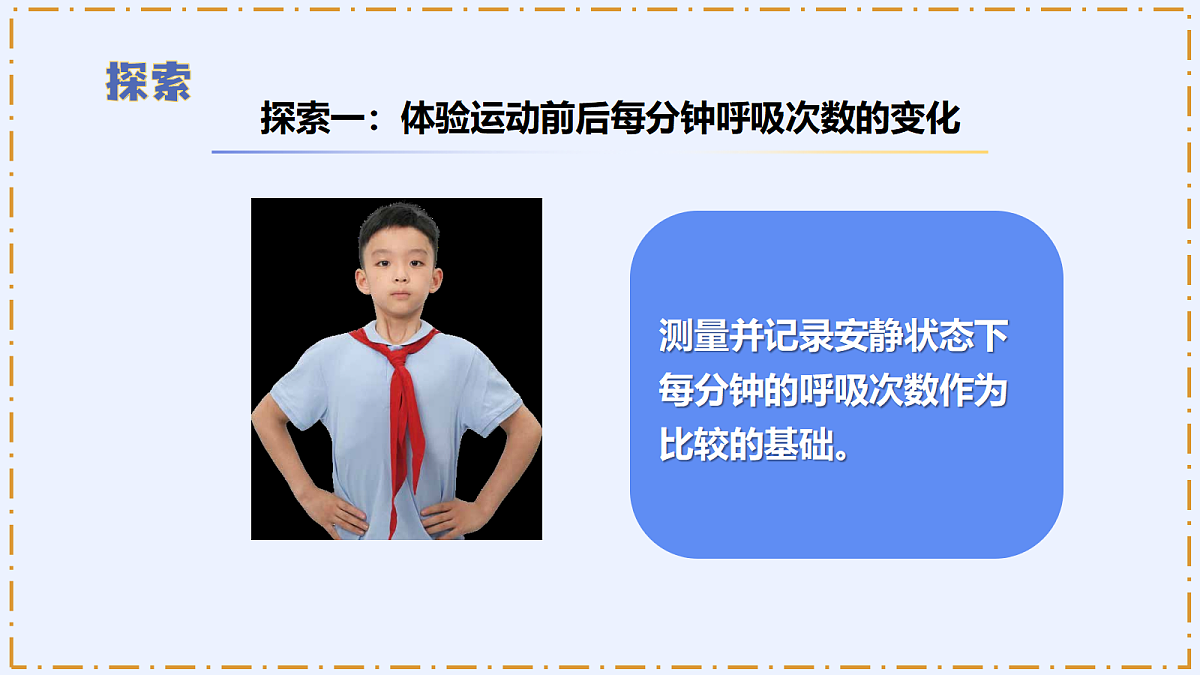 探索

探索一：体验运动前后每分钟呼吸次数的变化

测量并记录安静状态下每分钟的呼吸次数作为比较的基础。